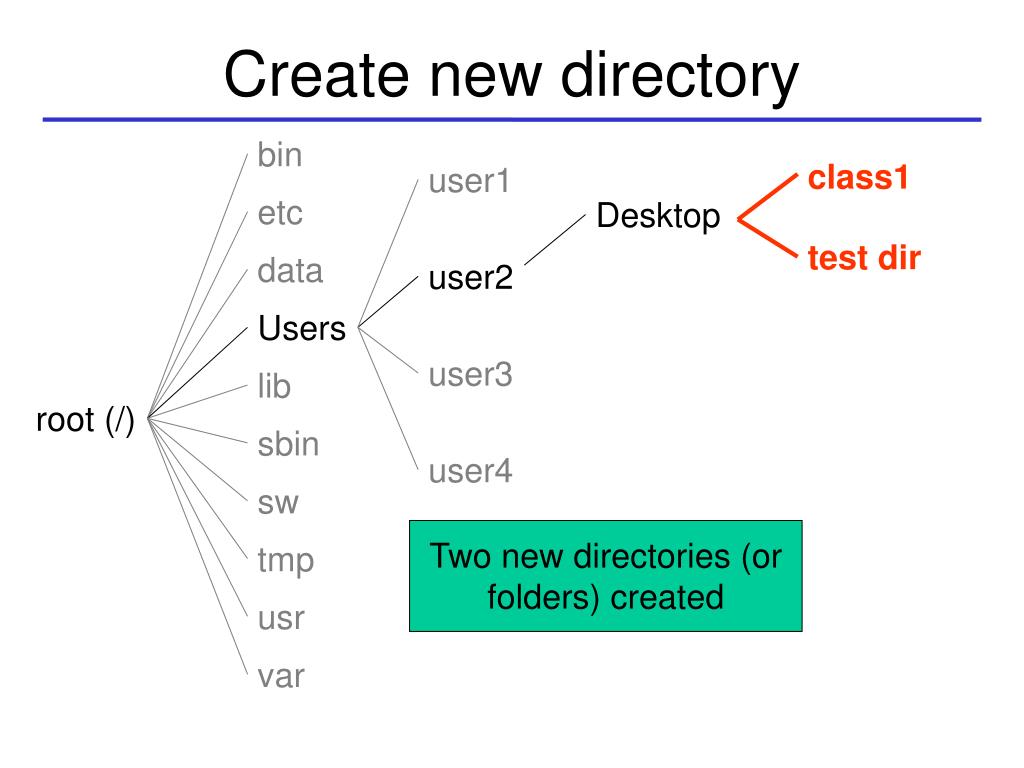 Create new directory

root (/)

bin
etc
data
Users
lib
sbin
sw
tmp
usr
var

user1
user2
user3
user4

Desktop

class1
test dir

Two new directories (or folders) created